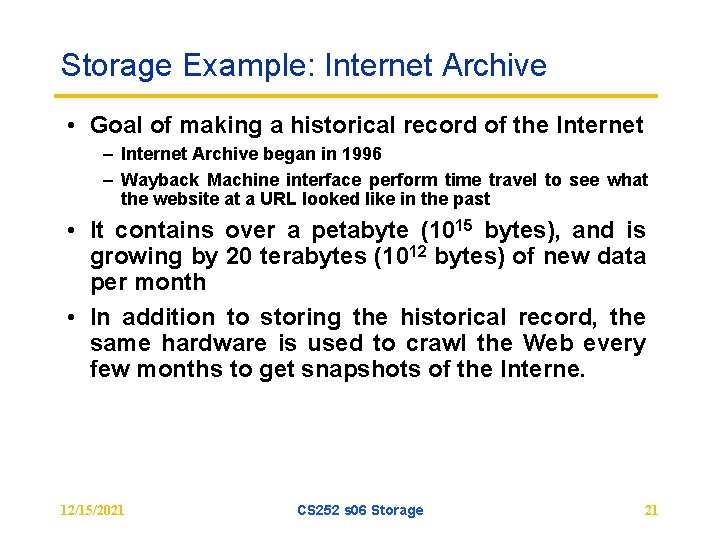 Storage Example: Internet Archive

• Goal of making a historical record of the Internet

– Internet Archive began in 1996

– Wayback Machine interface perform time travel to see what the website at a URL looked like in the past

• It contains over a petabyte ($10^{15}$ bytes), and is growing by 20 terabytes ($10^{12}$ bytes) of new data per month

• In addition to storing the historical record, the same hardware is used to crawl the Web every few months to get snapshots of the Interne.

12/15/2021

CS252 s06 Storage

21